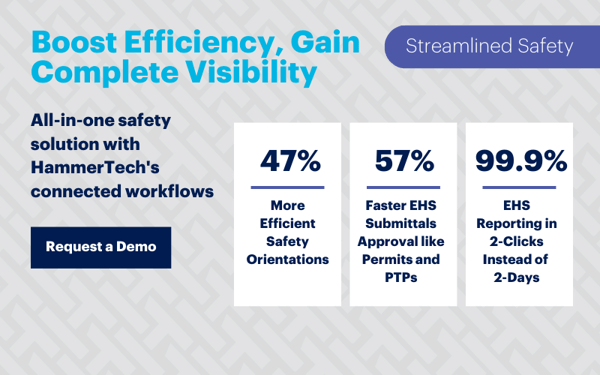 Boost Efficiency, Gain Complete Visibility

Streamlined Safety

All-in-one safety solution with HammerTech's connected workflows

Request a Demo

47%

More Efficient Safety Orientations

57%

Faster EHS Submittals Approval like Permits and PTPs

99.9%

EHS Reporting in 2-Clicks Instead of 2-Days